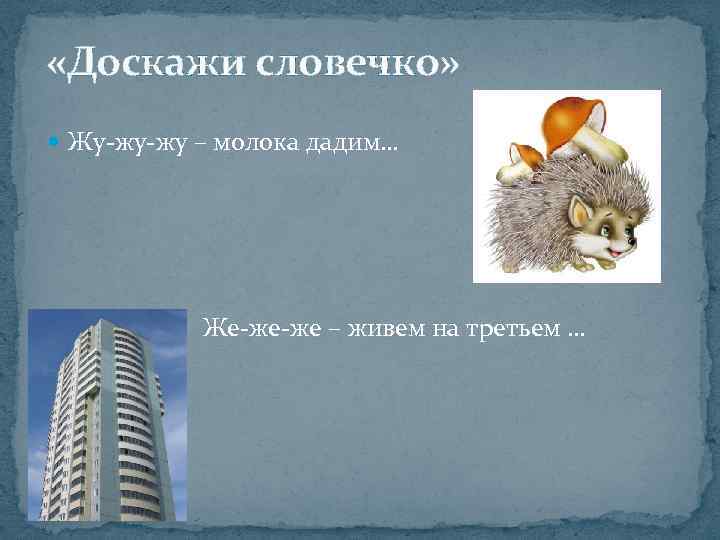 «Доскажи словечко»

Жу-жу-жу – молока дадим…

Же-же-же – живем на третьем …